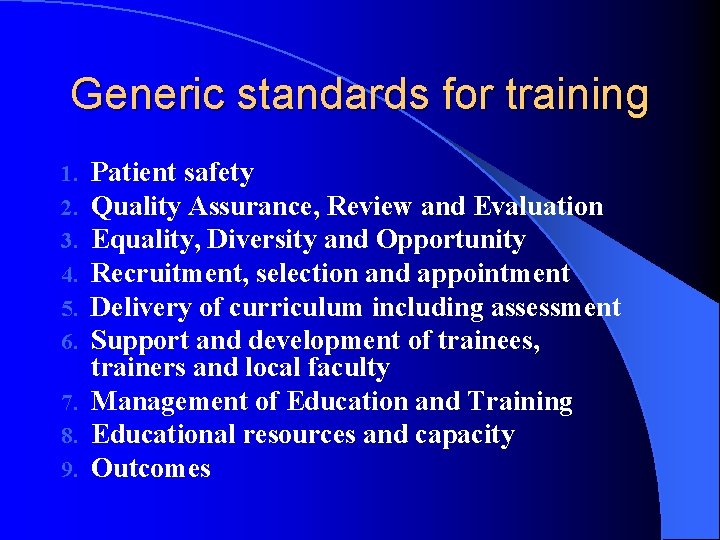 Generic standards for training

1. Patient safety
2. Quality Assurance, Review and Evaluation
3. Equality, Diversity and Opportunity
4. Recruitment, selection and appointment
5. Delivery of curriculum including assessment
6. Support and development of trainees, trainers and local faculty
7. Management of Education and Training
8. Educational resources and capacity
9. Outcomes